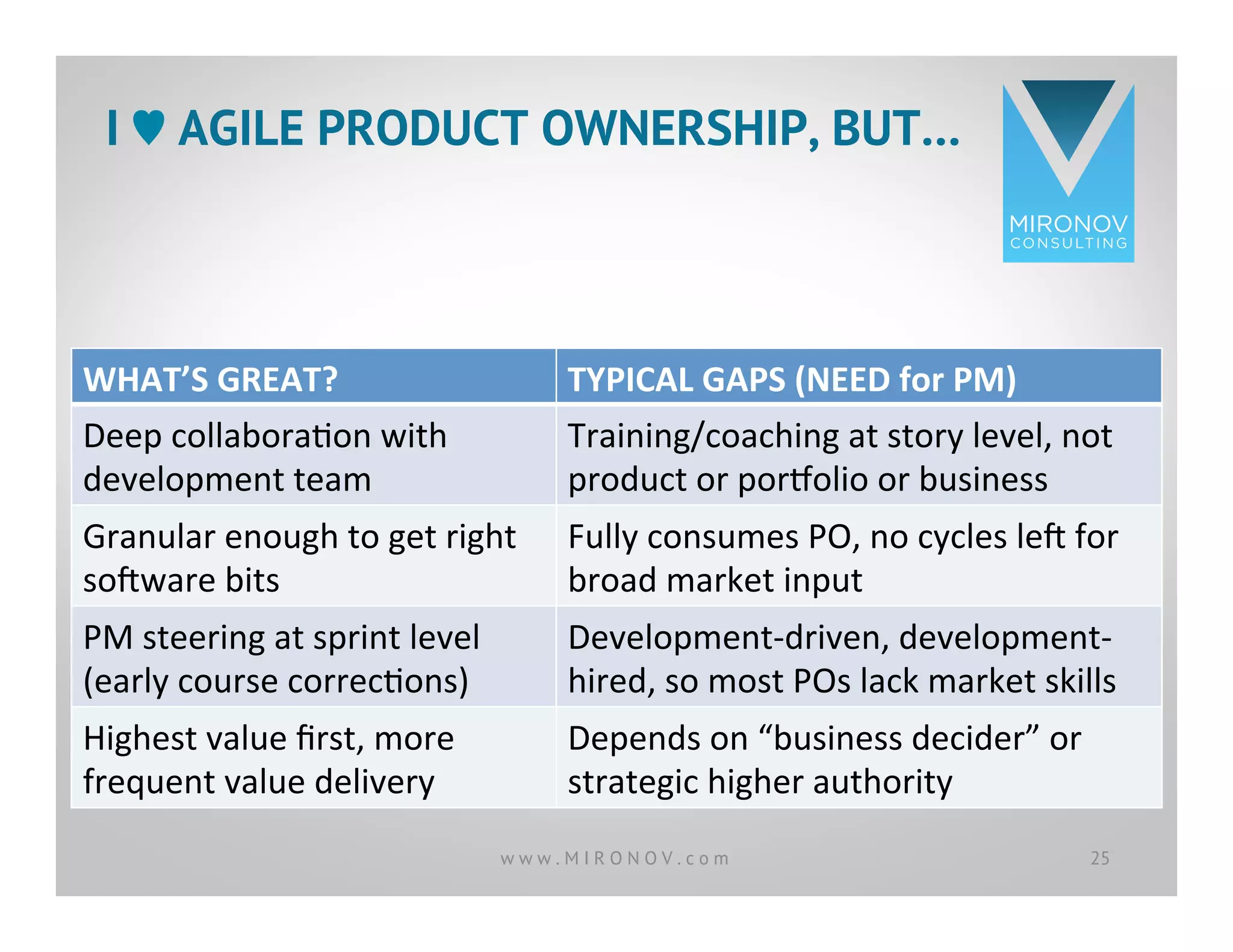 I ♥ AGILE PRODUCT OWNERSHIP, BUT…

MIRONOV CONSULTING

| WHAT'S GREAT? | TYPICAL GAPS (NEED for PM) |
|---|---|
| Deep collaboration with development team | Training/coaching at story level, not product or portfolio or business |
| Granular enough to get right software bits | Fully consumes PO, no cycles left for broad market input |
| PM steering at sprint level (early course corrections) | Development-driven, development-hired, so most POs lack market skills |
| Highest value first, more frequent value delivery | Depends on "business decider" or strategic higher authority |

www.MIRONOV.com

25